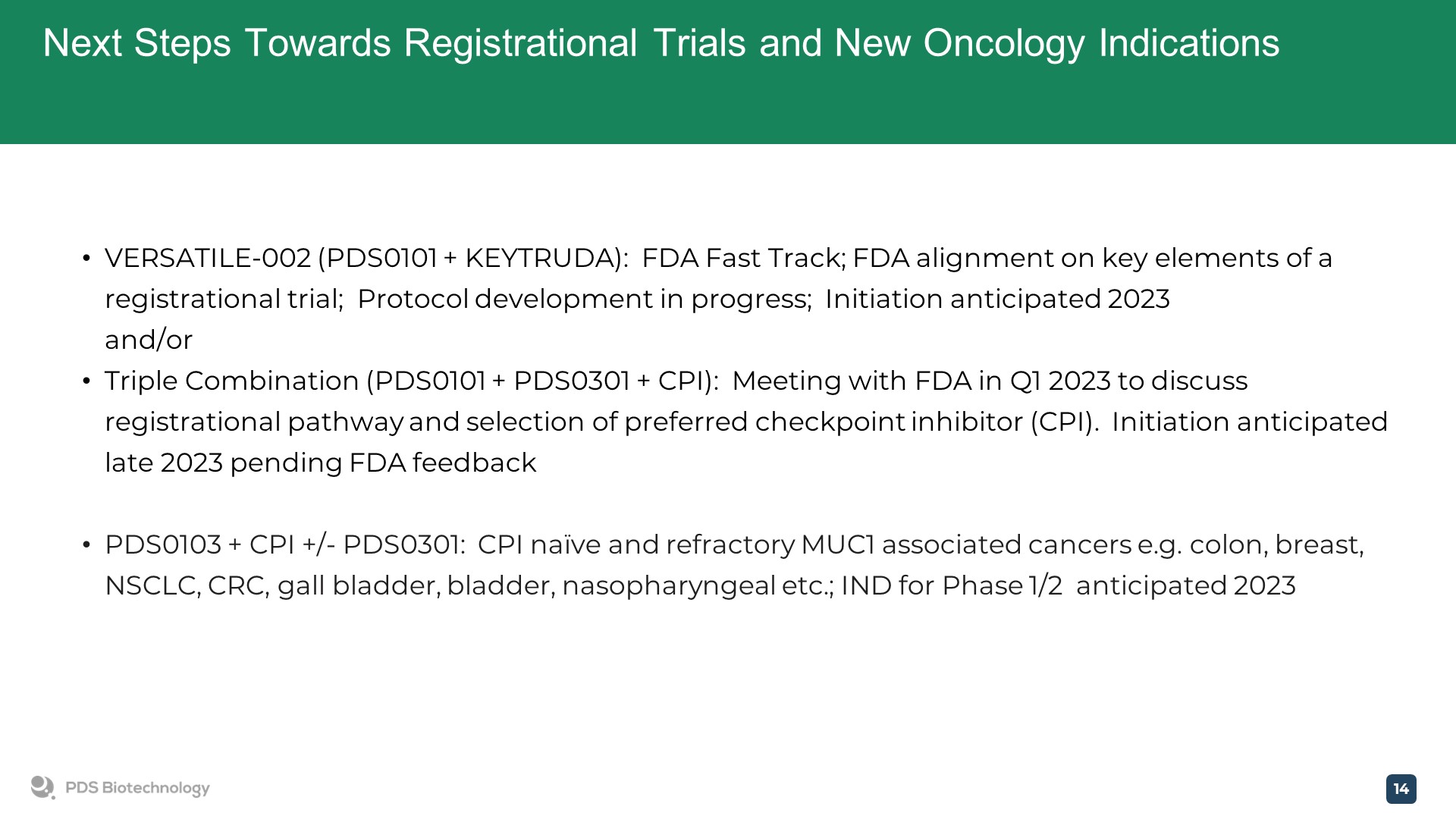 Next Steps Towards Registrational Trials and New Oncology Indications

• VERSATILE-002 (PDS0101 + KEYTRUDA): FDA Fast Track; FDA alignment on key elements of a registrational trial; Protocol development in progress; Initiation anticipated 2023
and/or
• Triple Combination (PDS0101 + PDS0301 + CPI): Meeting with FDA in Q1 2023 to discuss registrational pathway and selection of preferred checkpoint inhibitor (CPI). Initiation anticipated late 2023 pending FDA feedback

• PDS0103 + CPI +/- PDS0301: CPI naïve and refractory MUC1 associated cancers e.g. colon, breast, NSCLC, CRC, gall bladder, bladder, nasopharyngeal etc.; IND for Phase 1/2 anticipated 2023

PDS Biotechnology

14